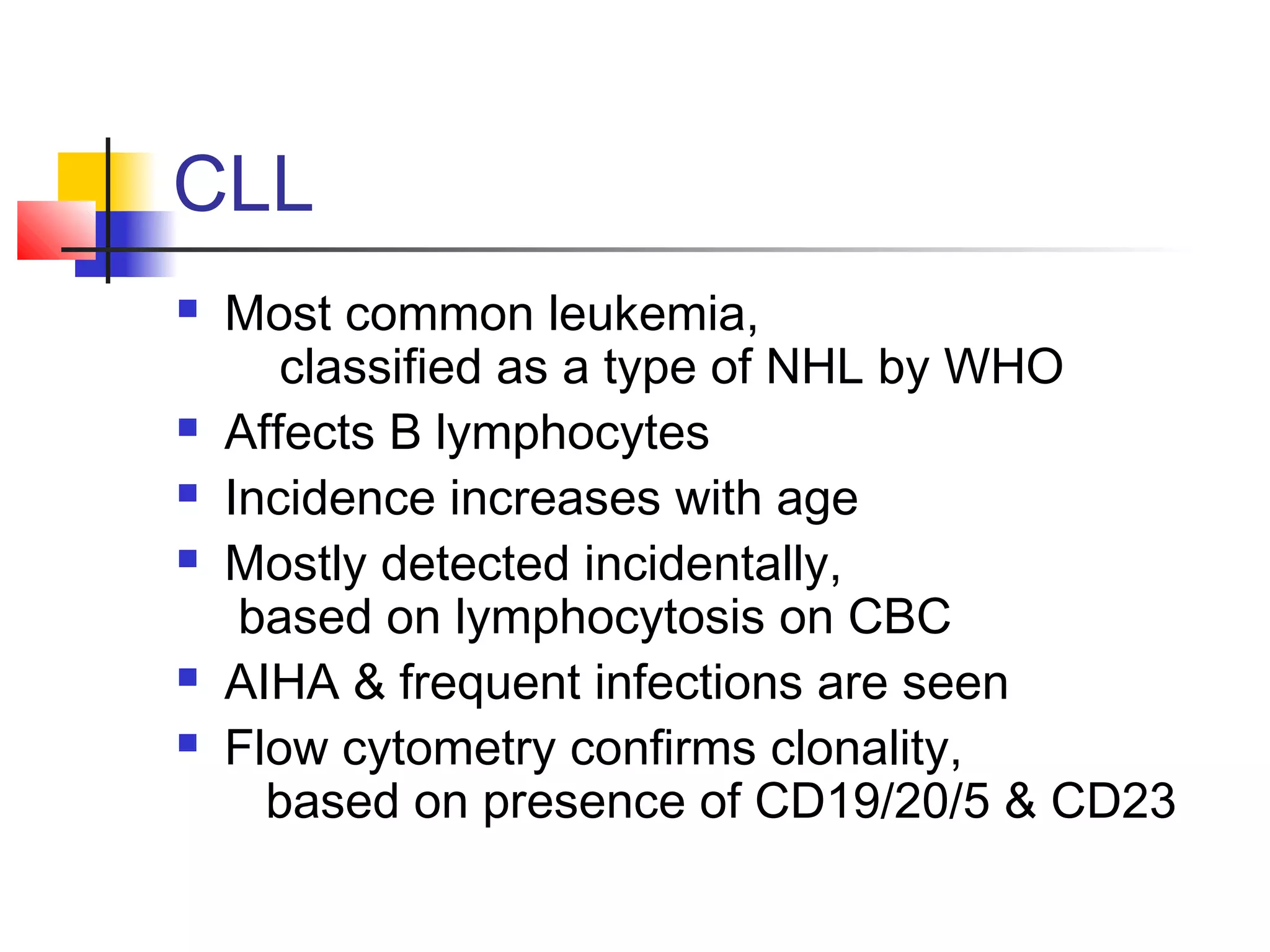 CLL

- Most common leukemia, classified as a type of NHL by WHO
- Affects B lymphocytes
- Incidence increases with age
- Mostly detected incidentally, based on lymphocytosis on CBC
- AIHA & frequent infections are seen
- Flow cytometry confirms clonality, based on presence of CD19/20/5 & CD23